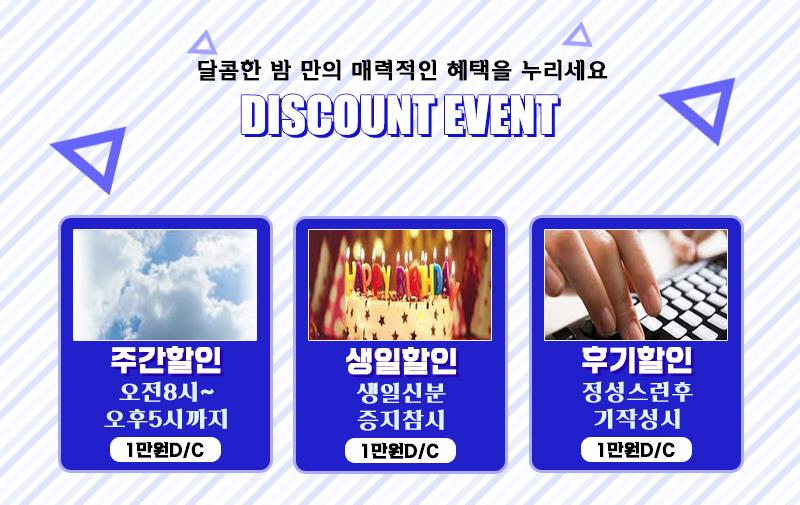 달콤한 밤 만의 매력적인 혜택을 누리세요

DISCOUNT EVENT

HAPPY BIRTHDAY

주간할인
오전8시~
오후5시까지
1만원D/C

생일할인
생일신분
증지참시
1만원D/C

후기할인
정성스런후
기작성시
1만원D/C